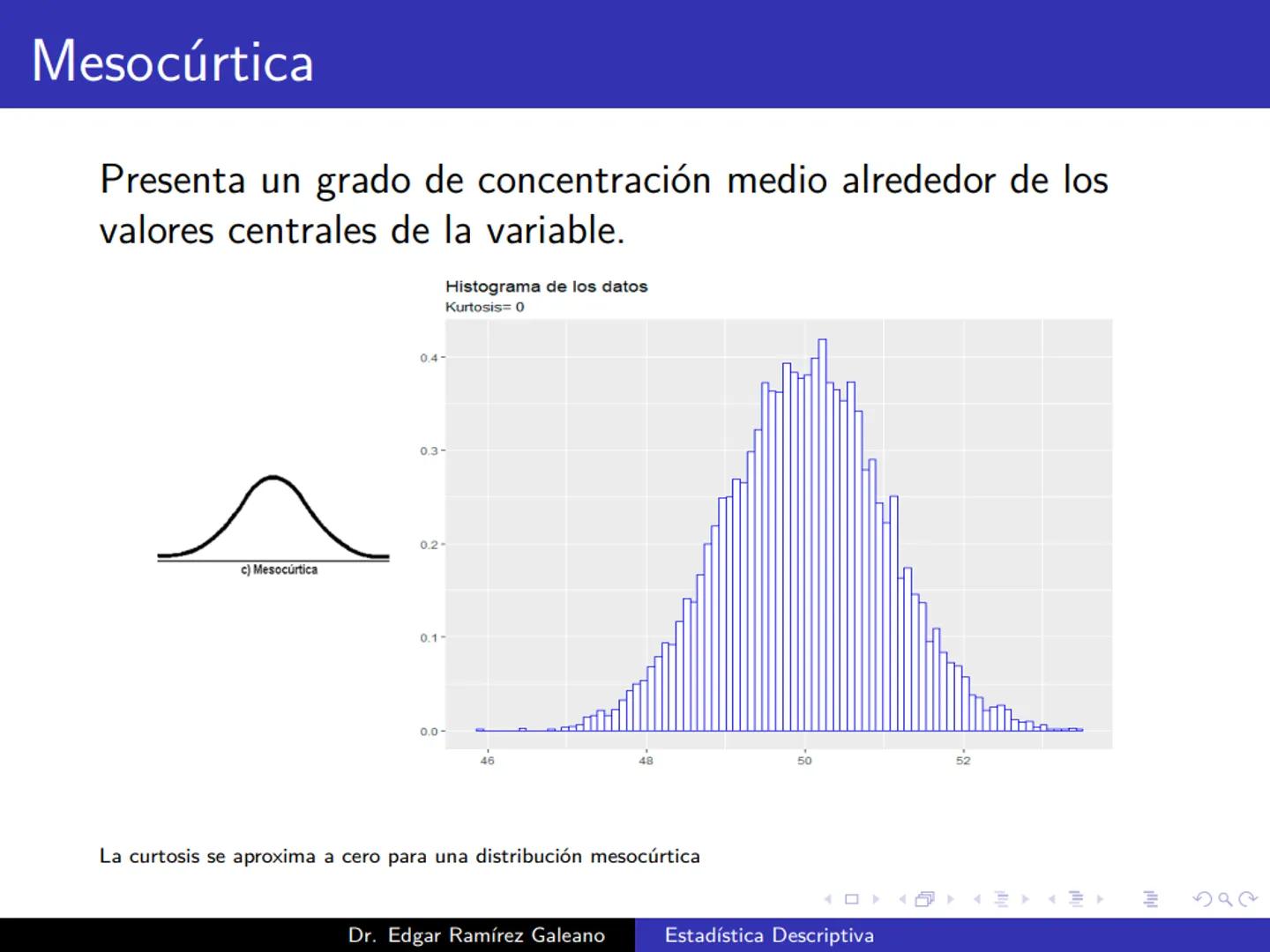 Mesocúrtica

Presenta un grado de concentración medio alrededor de los valores centrales de la variable.

c) Mesocúrtica

Histograma de los datos
Kurtosis= 0

0.4
0.3
0.2
0.1
0.0

46
48
50
52

La curtosis se aproxima a cero para una distribución mesocúrtica

Dr. Edgar Ramírez Galeano
Estadística Descriptiva